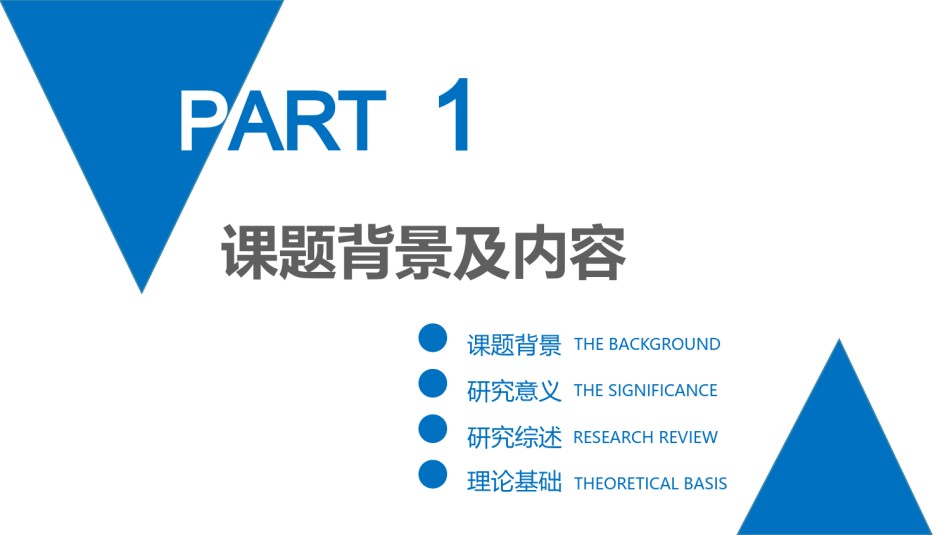 PART 1

课题背景及内容

课题背景 THE BACKGROUND

研究意义 THE SIGNIFICANCE

研究综述 RESEARCH REVIEW

理论基础 THEORETICAL BASIS